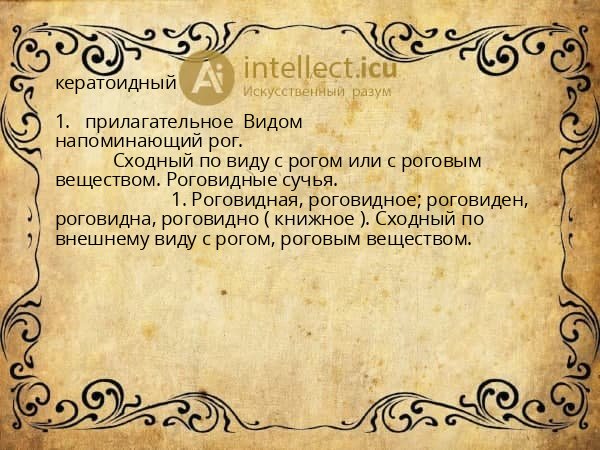 кератоидный

Ai intellect.icu
Искусственный разум

1. прилагательное Видом напоминающий рог.

Сходный по виду с рогом или с роговым веществом. Роговидные сучья.

1. Роговидная, роговидное; роговиден, роговидна, роговидно ( книжное ). Сходный по внешнему виду с рогом, роговым веществом.